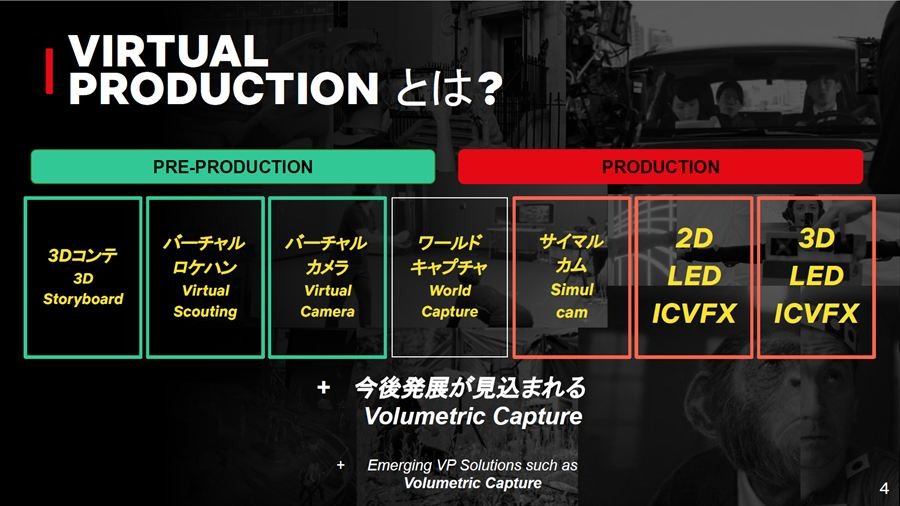 VIRTUAL PRODUCTION とは?

PRE-PRODUCTION

PRODUCTION

3Dコンテ
3D
Storyboard

バーチャル
ロケハン
Virtual
Scouting

バーチャル
カメラ
Virtual
Camera

ワールド
キャプチャ
World
Capture

サイマル
カム
Simul
cam

2D
LED
ICVFX

3D
LED
ICVFX

+ 今後発展が見込まれる
Volumetric Capture

+ Emerging VP Solutions such as
Volumetric Capture

4